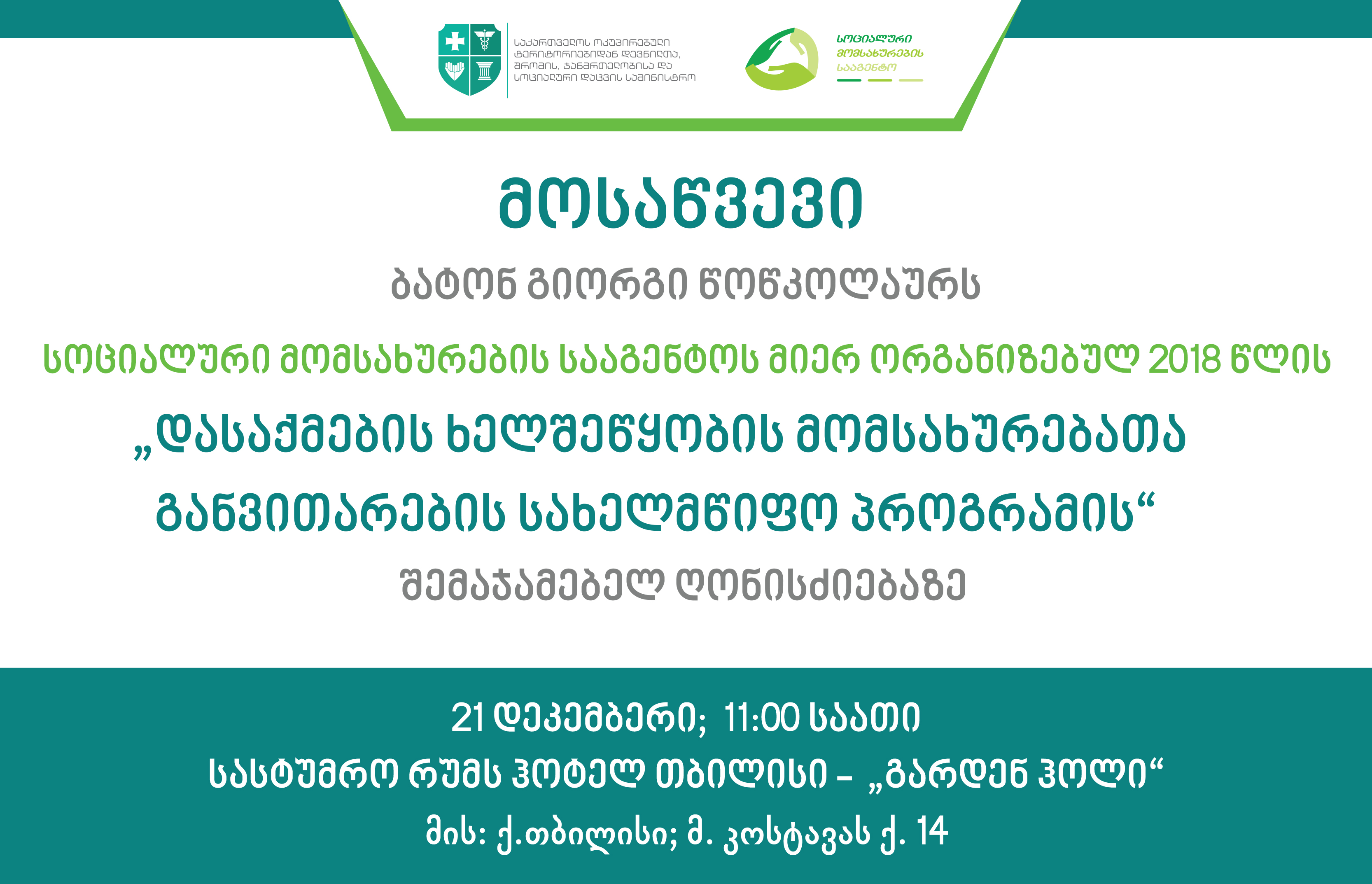 საქართველოს ოკუპირებული ტერიტორიებიდან დევნილთა, შრომის, ჯანმრთელობისა და სოციალური დაცვის სამინისტრო

სოციალური მომსახურების სააგენტო

მოსაწვევი

ბატონ გიორგი წოწკოლაურს

სოციალური მომსახურების სააგენტოს მიერ ორგანიზებულ 2018 წლის

„დასაქმების ხელშეწყობის მომსახურებათა განვითარების სახელმწიფო პროგრამის“

შემაჯამებელ ღონისძიებაზე

21 დეკემბერი; 11:00 საათი

სასტუმრო რუმს ჰოტელ თბილისი – „გარდენ ჰოლი“

მის: ქ.თბილისი; მ. კოსტავას ქ. 14